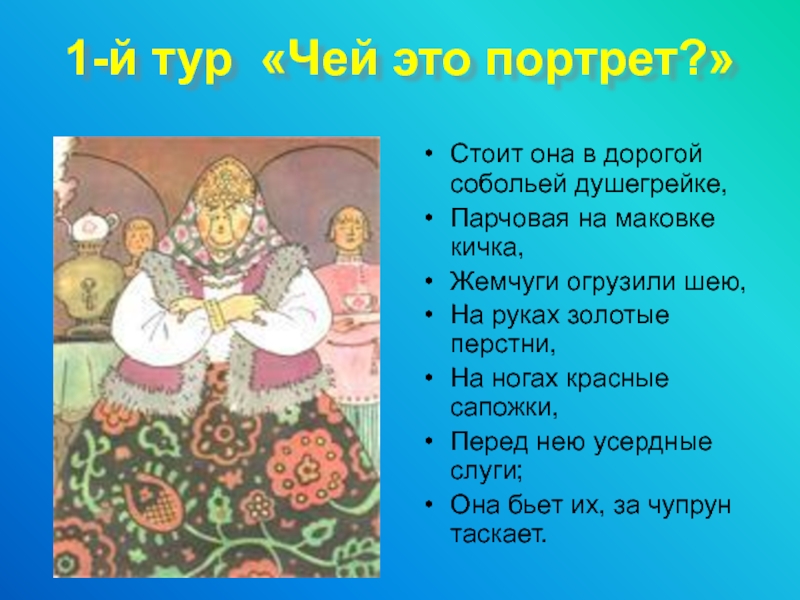 1-й тур «Чей это портрет?»

• Стоит она в дорогой собольей душегрейке,
• Парчовая на маковке кичка,
• Жемчуги огрузили шею,
• На руках золотые перстни,
• На ногах красные сапожки,
• Перед нею усердные слуги;
• Она бьет их, за чупрун таскает.